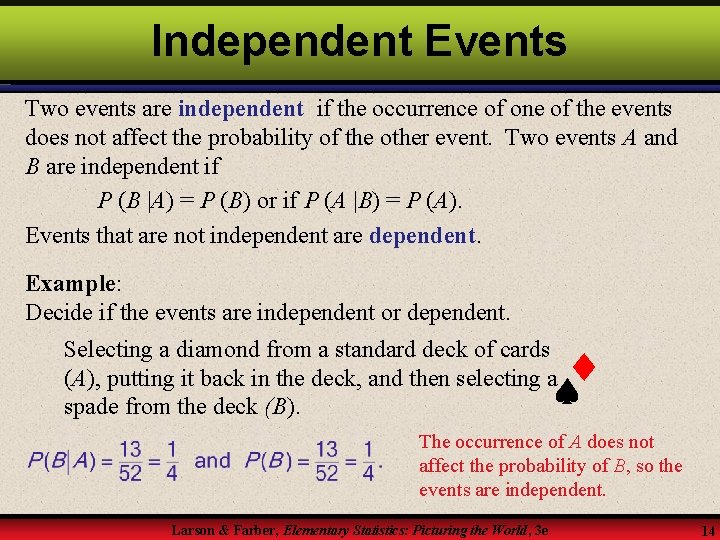 Independent Events

Two events are independent if the occurrence of one of the events does not affect the probability of the other event. Two events $A$ and $B$ are independent if

$P(B|A) = P(B)$ or if $P(A|B) = P(A)$.

Events that are not independent are dependent.

Example:
Decide if the events are independent or dependent.

Selecting a diamond from a standard deck of cards ($A$), putting it back in the deck, and then selecting a spade from the deck ($B$).

$P(B|A) = \frac{13}{52} = \frac{1}{4}$ and $P(B) = \frac{13}{52} = \frac{1}{4}$.

The occurrence of $A$ does not affect the probability of $B$, so the events are independent.

Larson & Farber, Elementary Statistics: Picturing the World, 3e

14